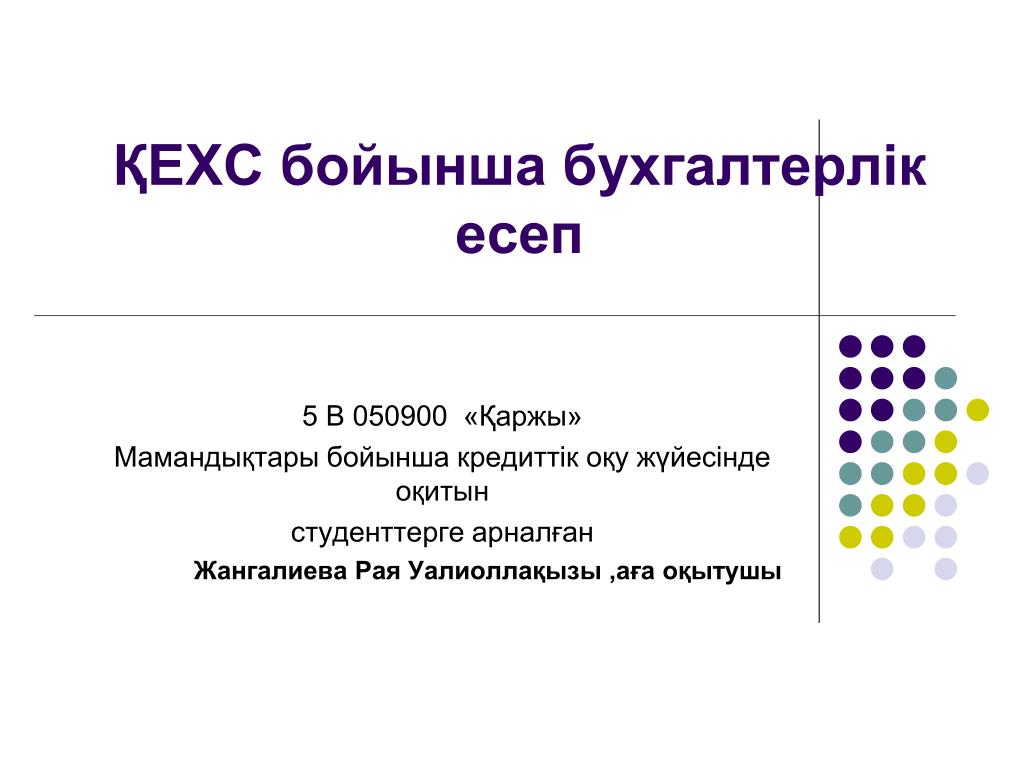 ҚЕХС бойынша бухгалтерлік есеп

5 В 050900 «Қаржы»
Мамандықтары бойынша кредиттік оқу жүйесінде оқитын
студенттерге арналған
Жангалиева Рая Уалиоллақызы ,аға оқытушы